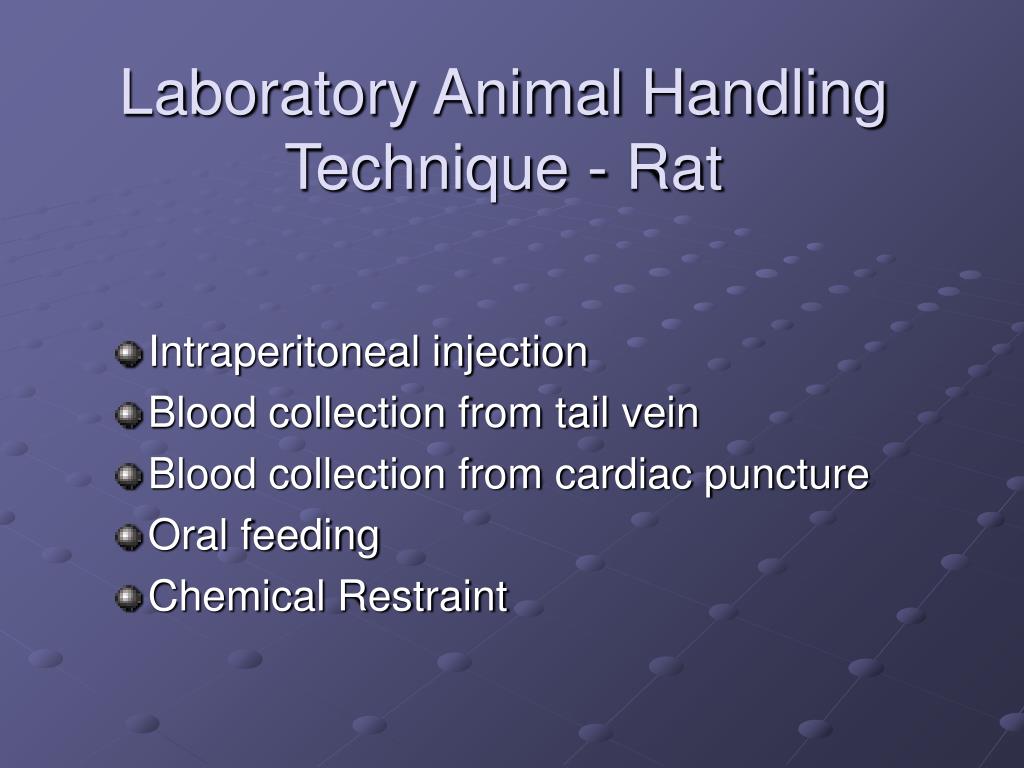 Laboratory Animal Handling Technique - Rat

Intraperitoneal injection
Blood collection from tail vein
Blood collection from cardiac puncture
Oral feeding
Chemical Restraint